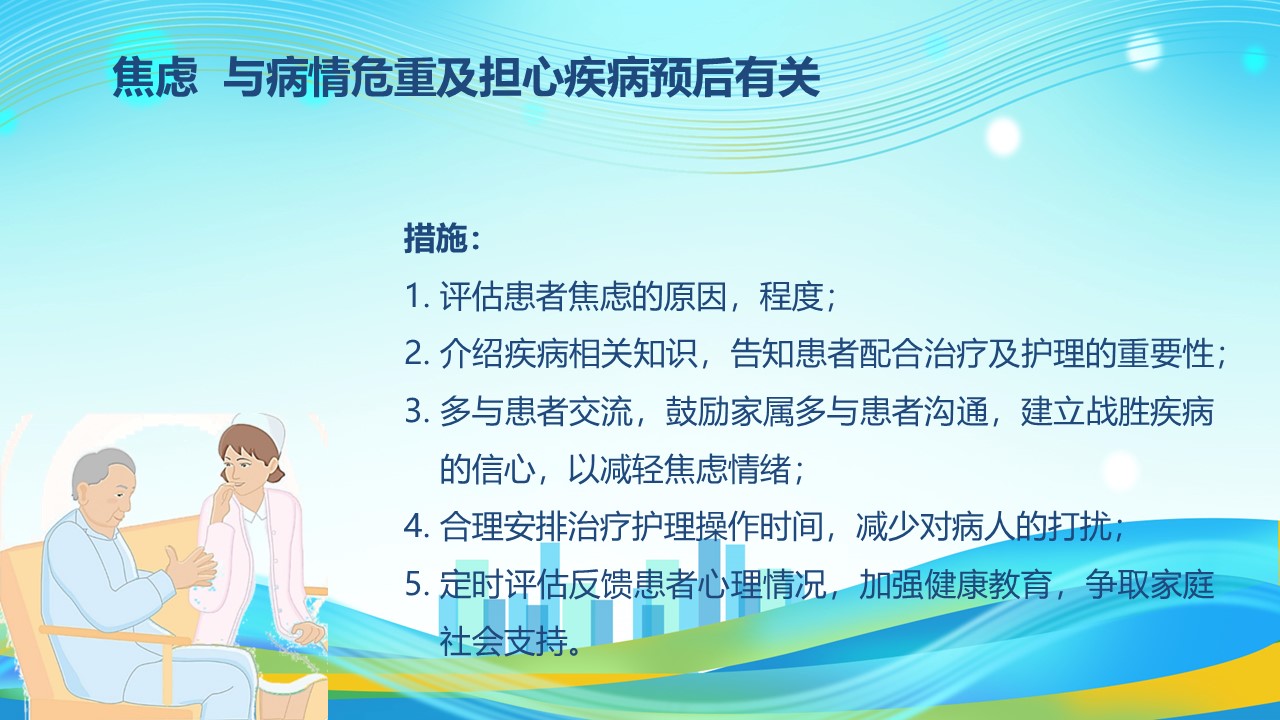 焦虑  与病情危重及担心疾病预后有关

措施：
1. 评估患者焦虑的原因，程度；
2. 介绍疾病相关知识，告知患者配合治疗及护理的重要性；
3. 多与患者交流，鼓励家属多与患者沟通，建立战胜疾病的信心，以减轻焦虑情绪；
4. 合理安排治疗护理操作时间，减少对病人的打扰；
5. 定时评估反馈患者心理情况，加强健康教育，争取家庭社会支持。